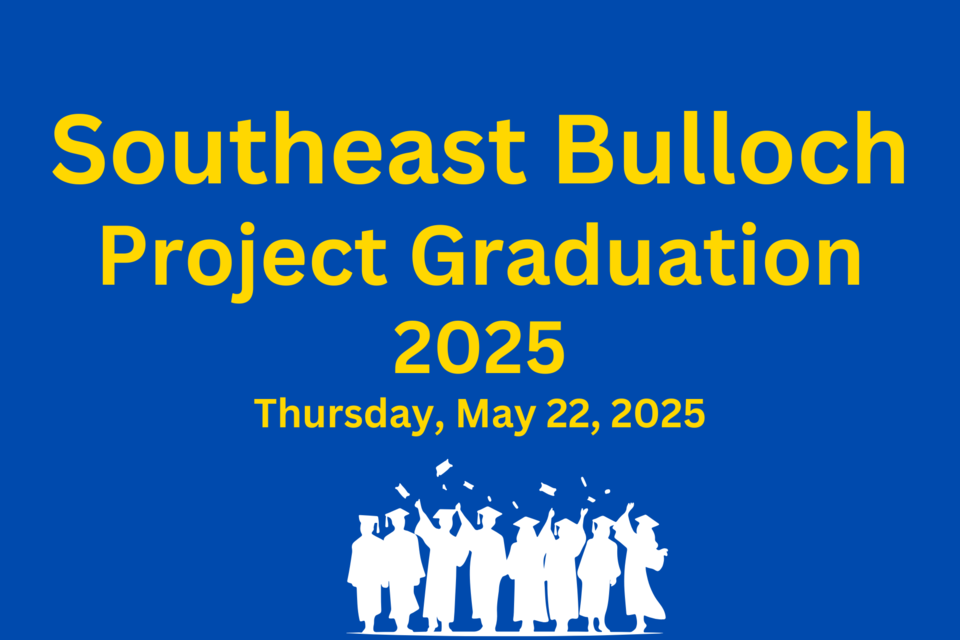 Southeast Bulloch
Project Graduation
2025
Thursday, May 22, 2025